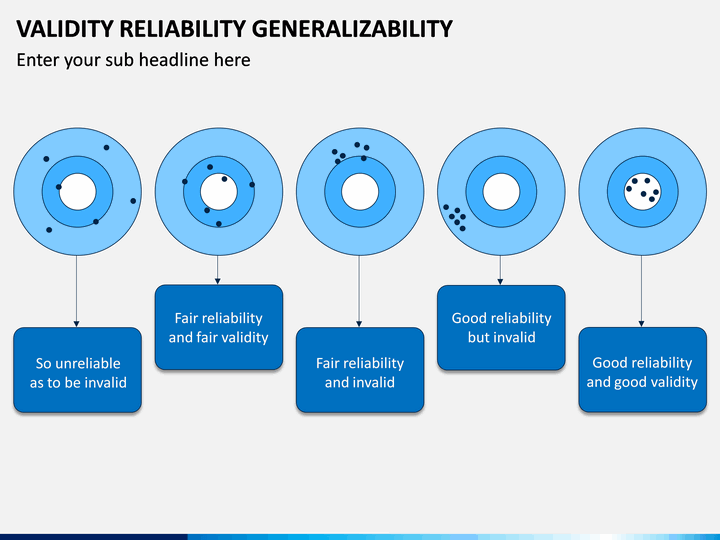 VALIDITY RELIABILITY GENERALIZABILITY

Enter your sub headline here

So unreliable as to be invalid

Fair reliability and fair validity

Fair reliability and invalid

Good reliability but invalid

Good reliability and good validity